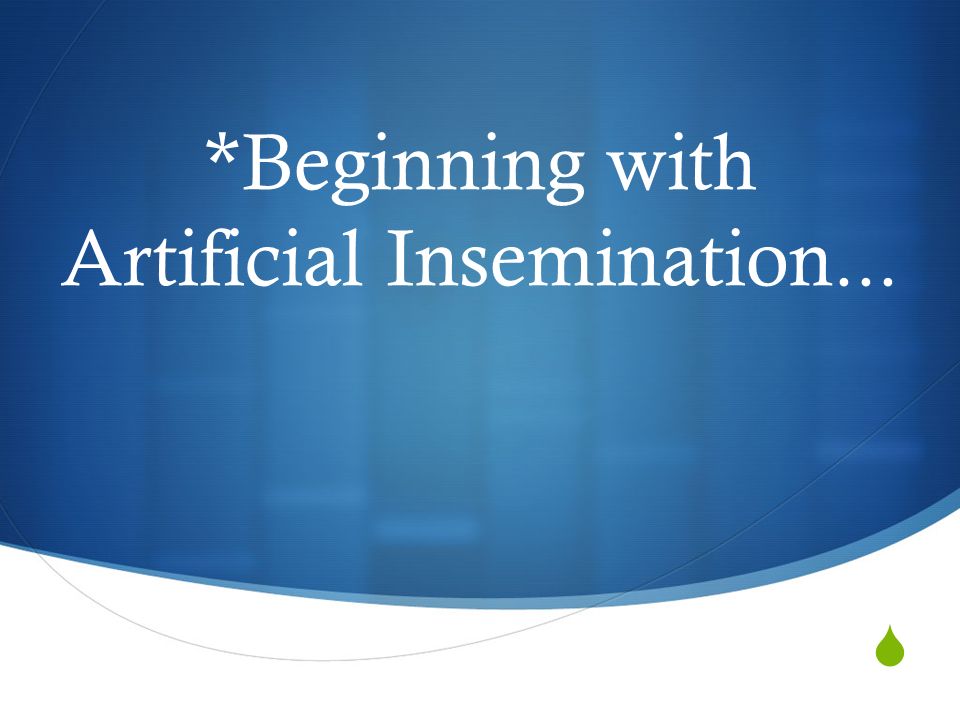 *Beginning with Artificial Insemination...